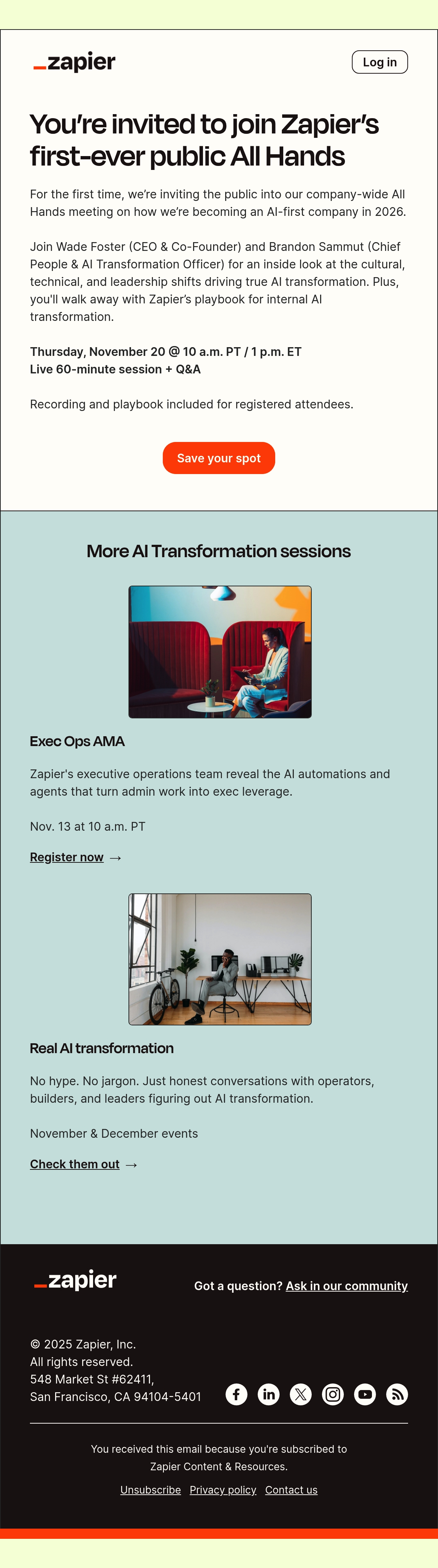 _zapier

Log in

You're invited to join Zapier's first-ever public All Hands

For the first time, we're inviting the public into our company-wide All Hands meeting on how we're becoming an AI-first company in 2026.

Join Wade Foster (CEO & Co-Founder) and Brandon Sammut (Chief People & AI Transformation Officer) for an inside look at the cultural, technical, and leadership shifts driving true AI transformation. Plus, you'll walk away with Zapier's playbook for internal AI transformation.

Thursday, November 20 @ 10 a.m. PT / 1 p.m. ET
Live 60-minute session + Q&A

Recording and playbook included for registered attendees.

Save your spot

More AI Transformation sessions

Exec Ops AMA

Zapier's executive operations team reveal the AI automations and agents that turn admin work into exec leverage.

Nov. 13 at 10 a.m. PT

Register now →

Real AI transformation

No hype. No jargon. Just honest conversations with operators, builders, and leaders figuring out AI transformation.

November & December events

Check them out →

_zapier

Got a question? Ask in our community

© 2025 Zapier, Inc.
All rights reserved.
548 Market St #62411,
San Francisco, CA 94104-5401

You received this email because you're subscribed to Zapier Content & Resources.

Unsubscribe Privacy policy Contact us